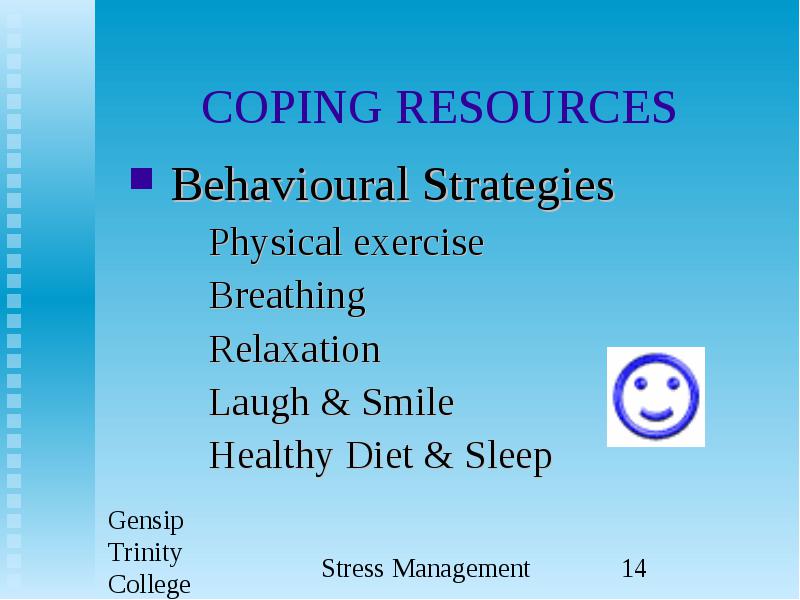 COPING RESOURCES

Behavioural Strategies

Physical exercise
Breathing
Relaxation
Laugh & Smile
Healthy Diet & Sleep

Gensip Trinity College

Stress Management

14